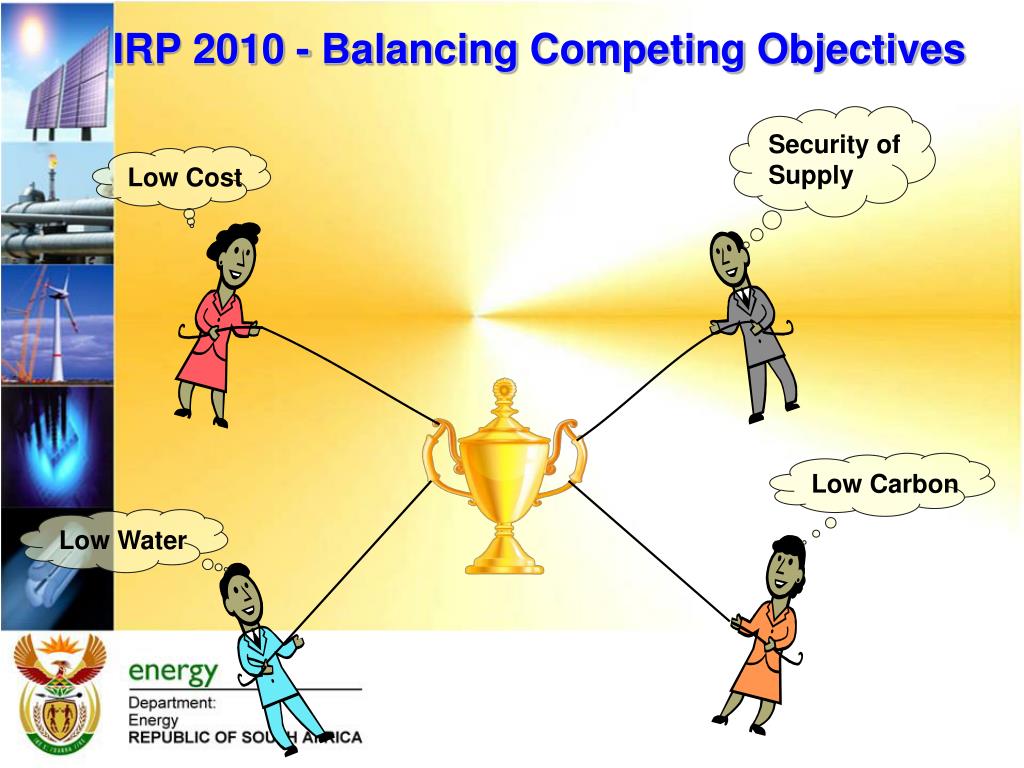 IRP 2010 - Balancing Competing Objectives

Low Cost

Security of Supply

Low Carbon

Low Water

energy
Department:
Energy
REPUBLIC OF SOUTH AFRICA